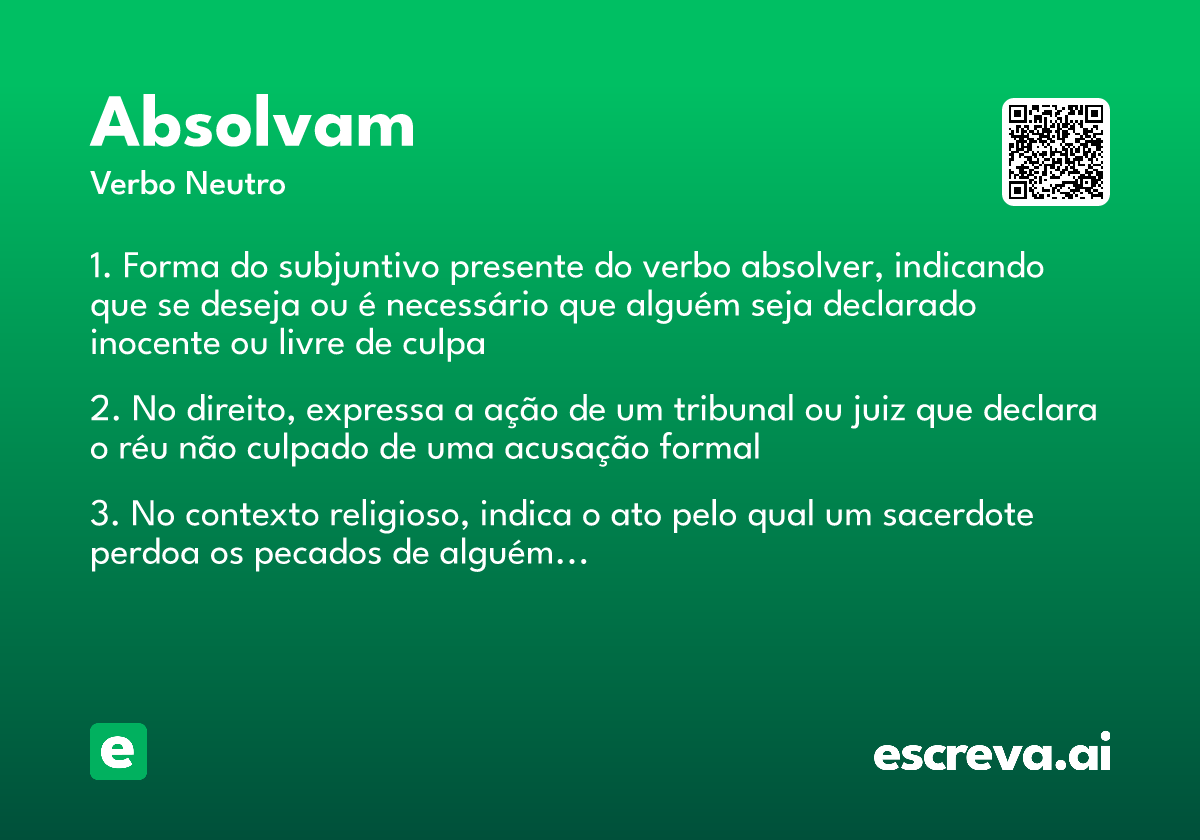 Absolvam

Verbo Neutro

1. Forma do subjuntivo presente do verbo absolver, indicando que se deseja ou é necessário que alguém seja declarado inocente ou livre de culpa

2. No direito, expressa a ação de um tribunal ou juiz que declara o réu não culpado de uma acusação formal

3. No contexto religioso, indica o ato pelo qual um sacerdote perdoa os pecados de alguém...

e

escreva.ai